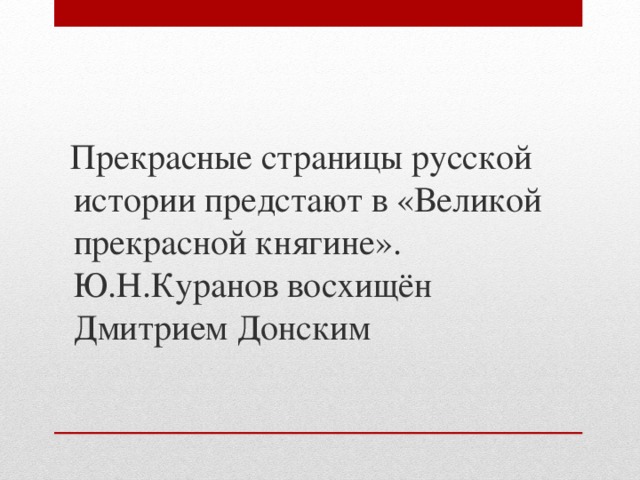 Прекрасные страницы русской истории предстают в «Великой прекрасной княгине». Ю.Н.Куранов восхищён Дмитрием Донским